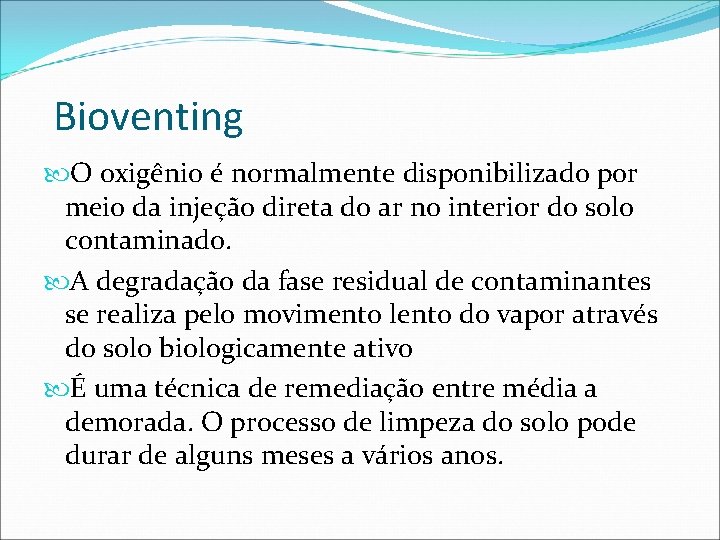 Bioventing

O oxigênio é normalmente disponibilizado por meio da injeção direta do ar no interior do solo contaminado.

A degradação da fase residual de contaminantes se realiza pelo movimento lento do vapor através do solo biologicamente ativo

É uma técnica de remediação entre média a demorada. O processo de limpeza do solo pode durar de alguns meses a vários anos.